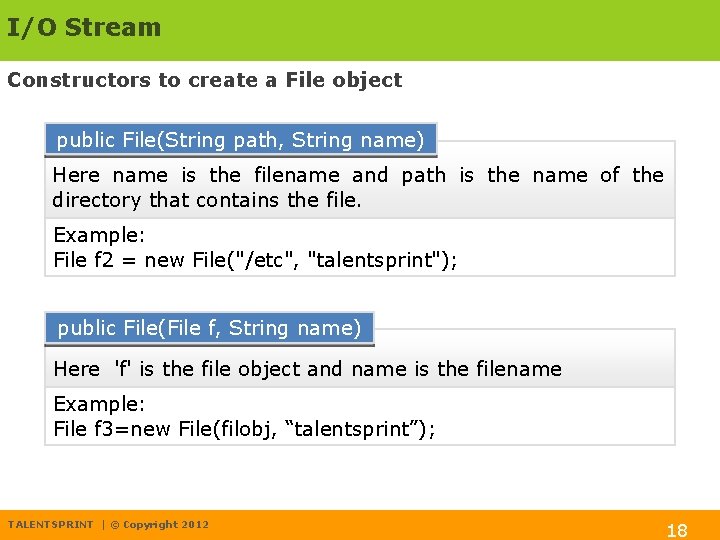 I/O Stream

Constructors to create a File object

public File(String path, String name)

Here name is the filename and path is the name of the directory that contains the file.

Example:
File f2 = new File("/etc", "talentsprint");

public File(File f, String name)

Here 'f' is the file object and name is the filename

Example:
File f3=new File(filobj, “talentsprint”);

TALENTSPRINT | © Copyright 2012

18